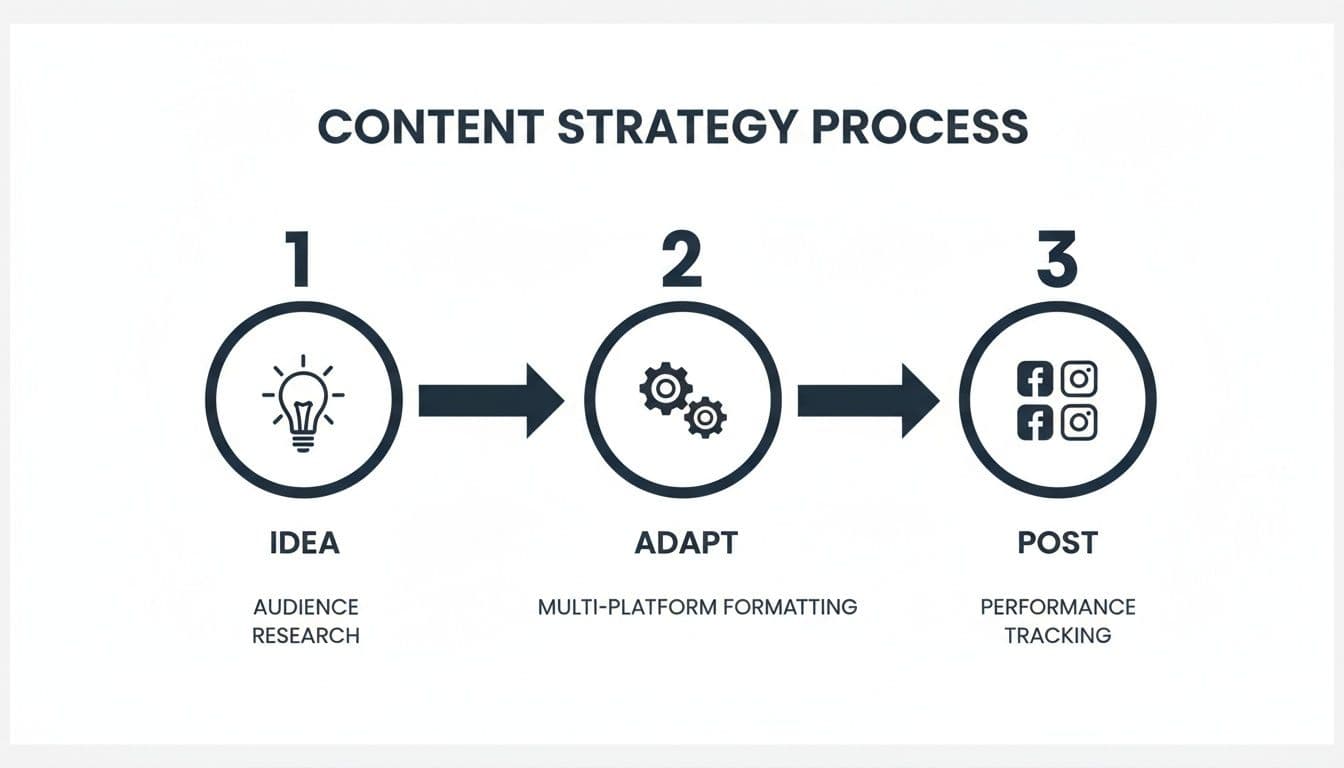 CONTENT STRATEGY PROCESS

1

IDEA

AUDIENCE RESEARCH

2

ADAPT

MULTI-PLATFORM FORMATTING

3

POST

PERFORMANCE TRACKING